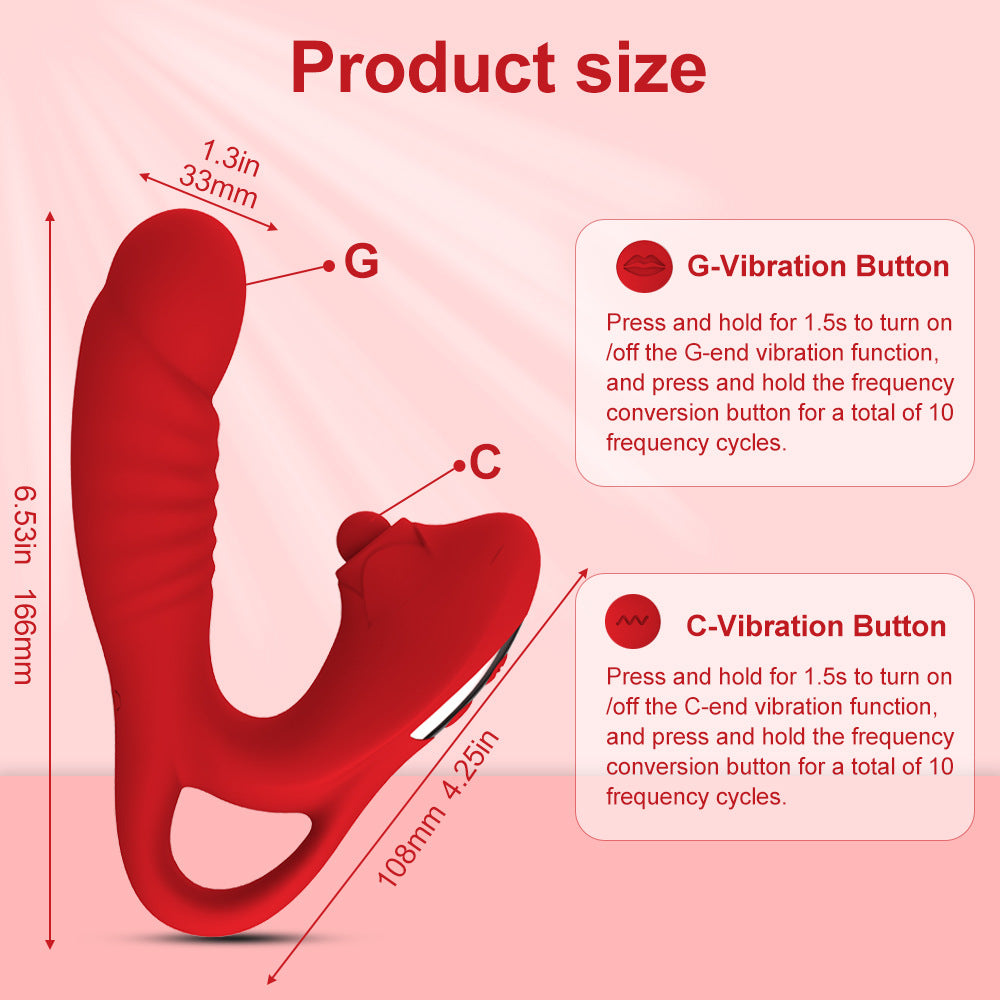 Product size

1.3in
33mm

G

C

6.53in 166mm

108mm 4.25in

G-Vibration Button

Press and hold for 1.5s to turn on /off the G-end vibration function, and press and hold the frequency conversion button for a total of 10 frequency cycles.

C-Vibration Button

Press and hold for 1.5s to turn on /off the C-end vibration function, and press and hold the frequency conversion button for a total of 10 frequency cycles.